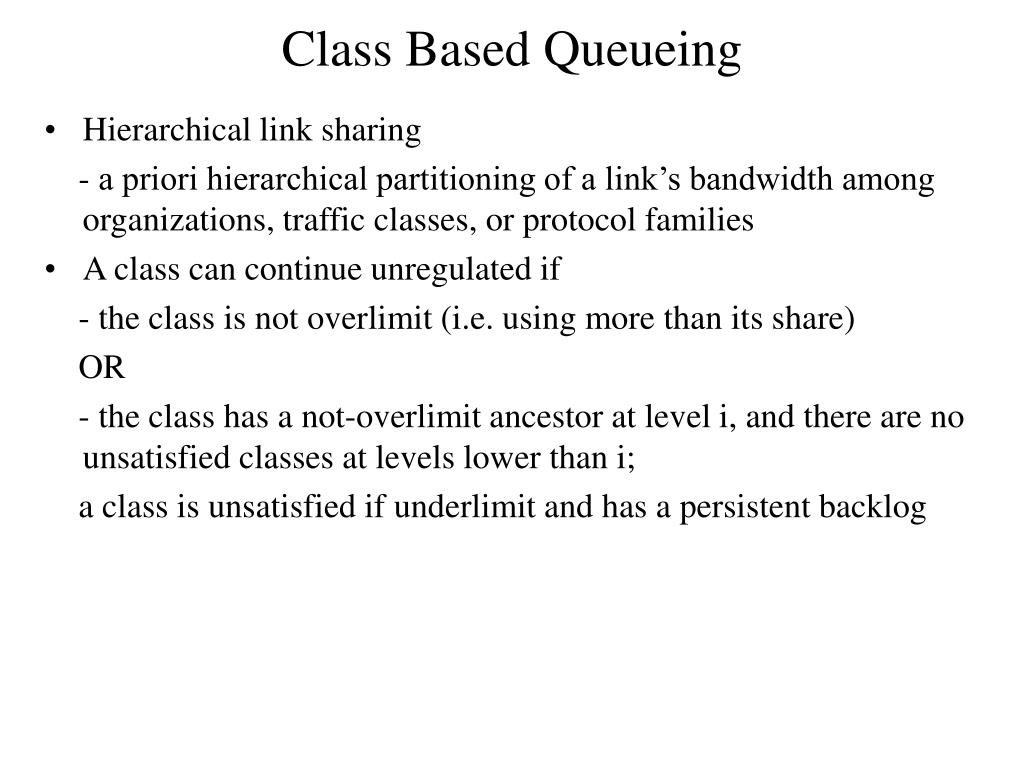 Class Based Queueing

• Hierarchical link sharing

- a priori hierarchical partitioning of a link’s bandwidth among organizations, traffic classes, or protocol families

• A class can continue unregulated if

- the class is not overlimit (i.e. using more than its share)

OR

- the class has a not-overlimit ancestor at level i, and there are no unsatisfied classes at levels lower than i;

a class is unsatisfied if underlimit and has a persistent backlog